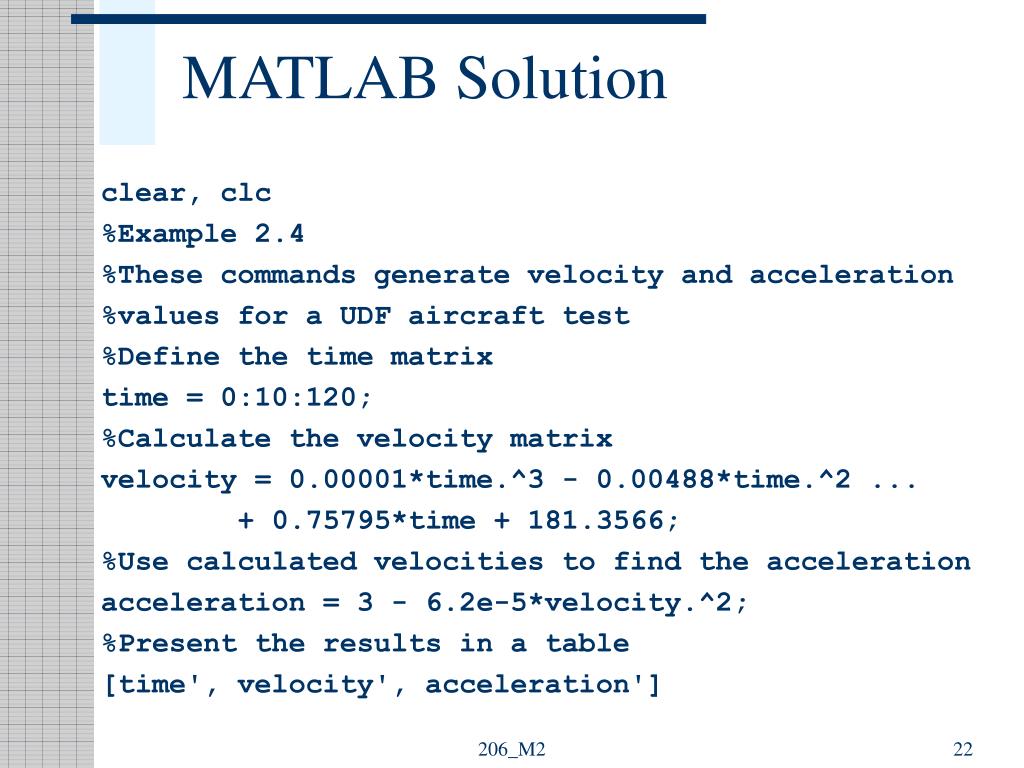 MATLAB Solution

clear, clc
%Example 2.4
%These commands generate velocity and acceleration
%values for a UDF aircraft test
%Define the time matrix
time = 0:10:120;
%Calculate the velocity matrix
velocity = 0.00001*time.^3 - 0.00488*time.^2 ...
        + 0.75795*time + 181.3566;
%Use calculated velocities to find the acceleration
acceleration = 3 - 6.2e-5*velocity.^2;
%Present the results in a table
[time', velocity', acceleration']

206_M2

22